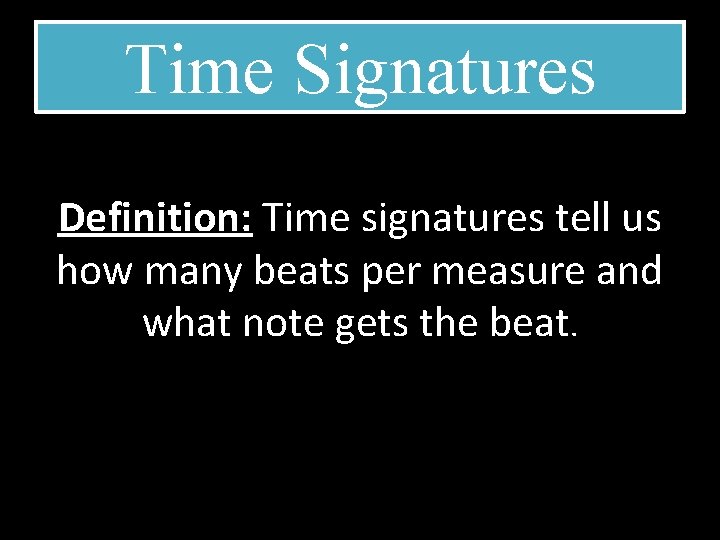 Time Signatures

Definition: Time signatures tell us how many beats per measure and what note gets the beat.